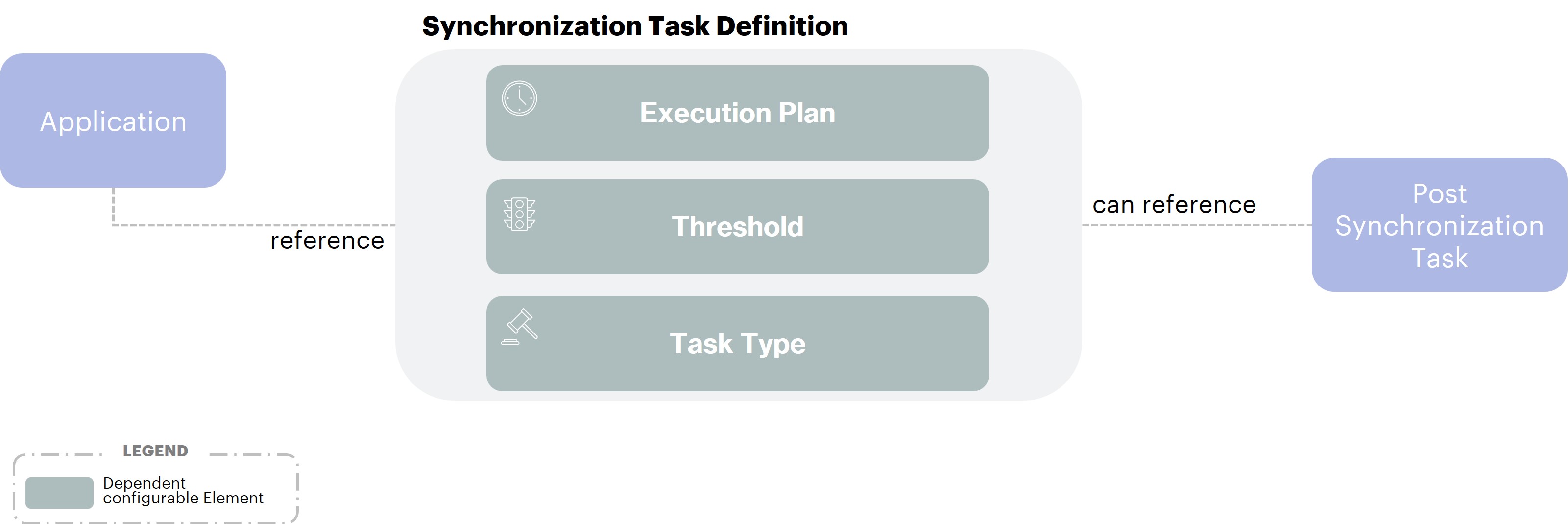 Synchronization Task Definition

Application

reference

Execution Plan

Threshold

Task Type

can reference

Post Synchronization Task

LEGEND

Dependent configurable Element